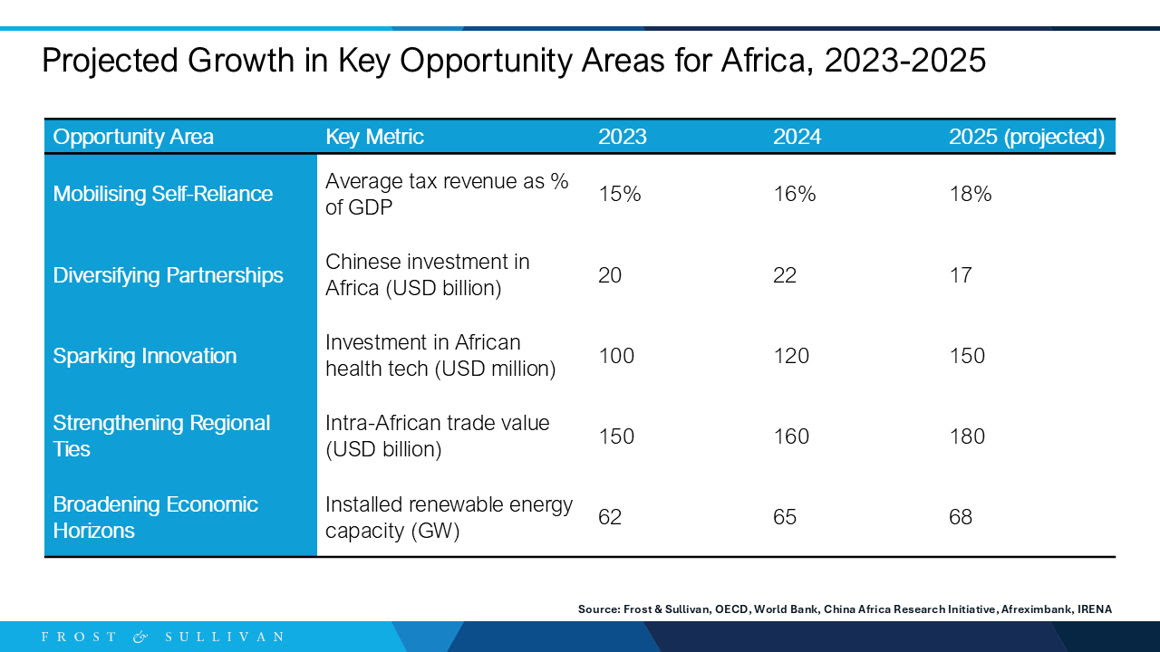 Projected Growth in Key Opportunity Areas for Africa, 2023-2025

| Opportunity Area | Key Metric | 2023 | 2024 | 2025 (projected) |
|---|---|---|---|---|
| Mobilising Self-Reliance | Average tax revenue as % of GDP | 15% | 16% | 18% |
| Diversifying Partnerships | Chinese investment in Africa (USD billion) | 20 | 22 | 17 |
| Sparking Innovation | Investment in African health tech (USD million) | 100 | 120 | 150 |
| Strengthening Regional Ties | Intra-African trade value (USD billion) | 150 | 160 | 180 |
| Broadening Economic Horizons | Installed renewable energy capacity (GW) | 62 | 65 | 68 |

Source: Frost & Sullivan, OECD, World Bank, China Africa Research Initiative, Afreximbank, IRENA

FROST & SULLIVAN